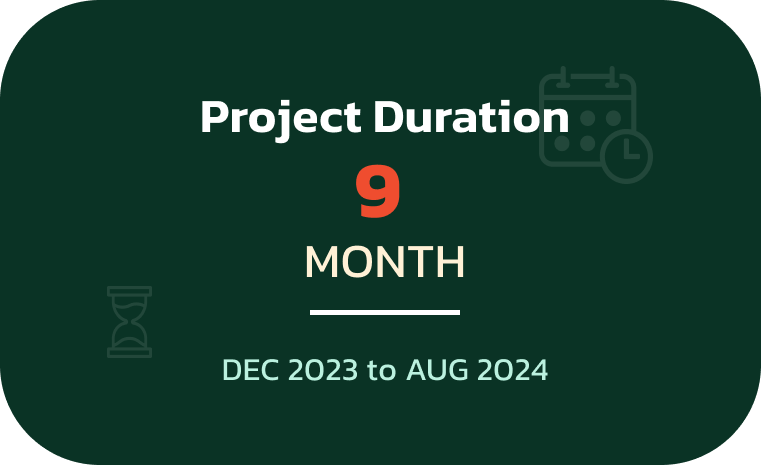 Project Duration

9

MONTH

DEC 2023 to AUG 2024